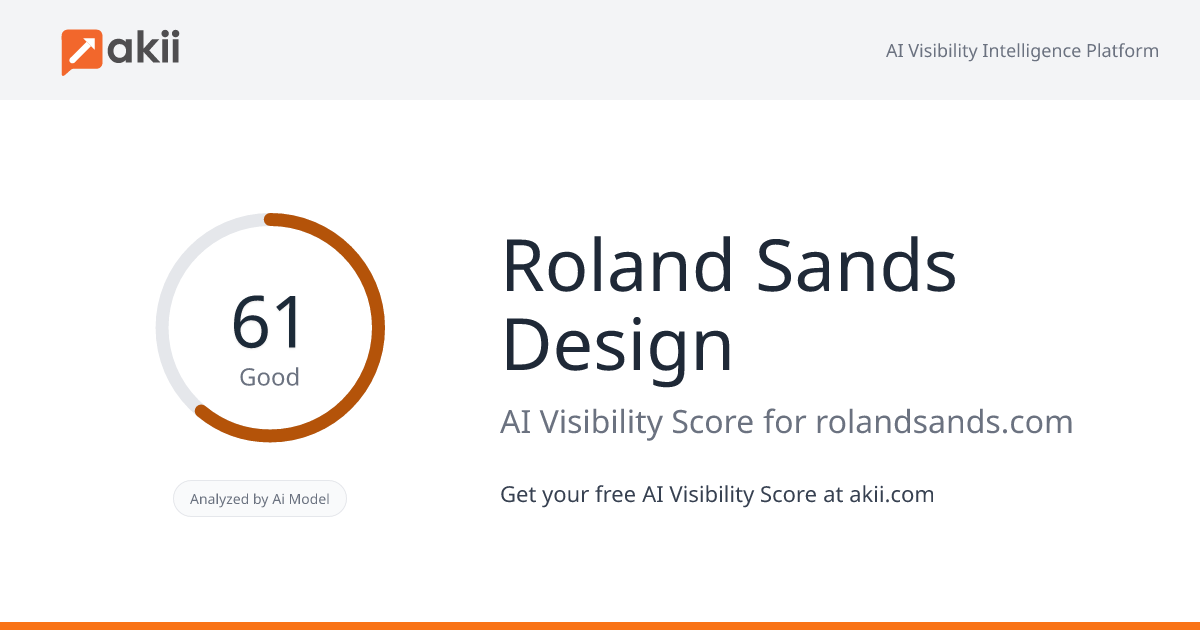 akii

AI Visibility Intelligence Platform

61
Good

Analyzed by Ai Model

Roland Sands Design

AI Visibility Score for rolandsands.com

Get your free AI Visibility Score at akii.com